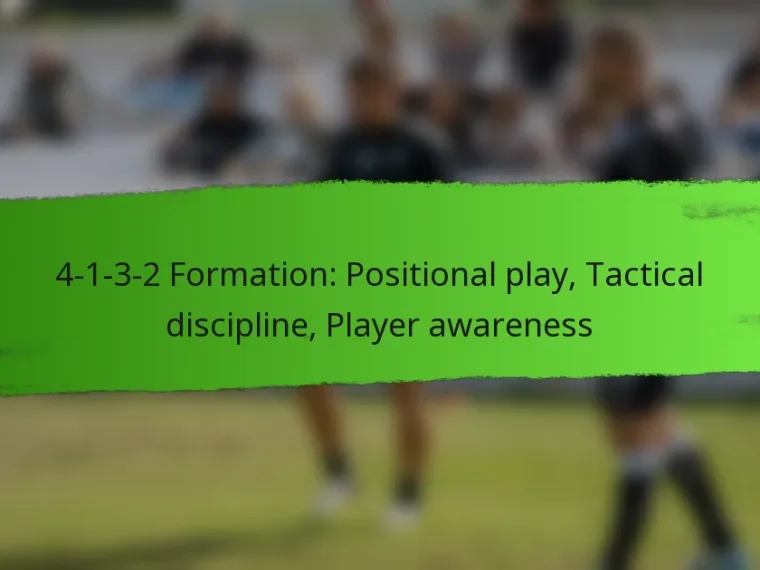 4-1-3-2 Formation: Positional play, Tactical discipline, Player awareness